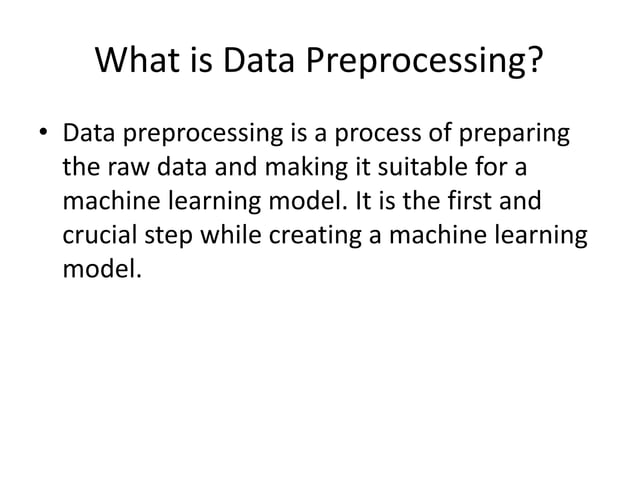 What is Data Preprocessing?

• Data preprocessing is a process of preparing the raw data and making it suitable for a machine learning model. It is the first and crucial step while creating a machine learning model.